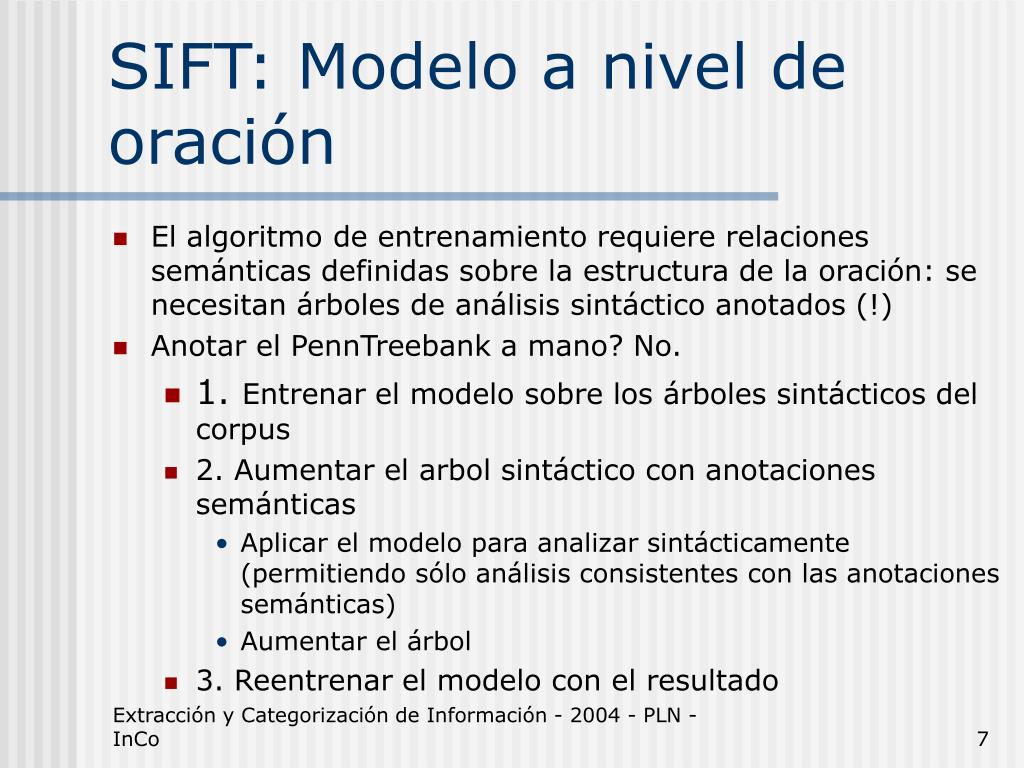 SIFT: Modelo a nivel de oración

- El algoritmo de entrenamiento requiere relaciones semánticas definidas sobre la estructura de la oración: se necesitan árboles de análisis sintáctico anotados (!)
- Anotar el PennTreebank a mano? No.
  - 1. Entrenar el modelo sobre los árboles sintácticos del corpus
  - 2. Aumentar el arbol sintáctico con anotaciones semánticas
    - Aplicar el modelo para analizar sintácticamente (permitiendo sólo análisis consistentes con las anotaciones semánticas)
    - Aumentar el árbol
  - 3. Reentrenar el modelo con el resultado

Extracción y Categorización de Información - 2004 - PLN - InCo

7